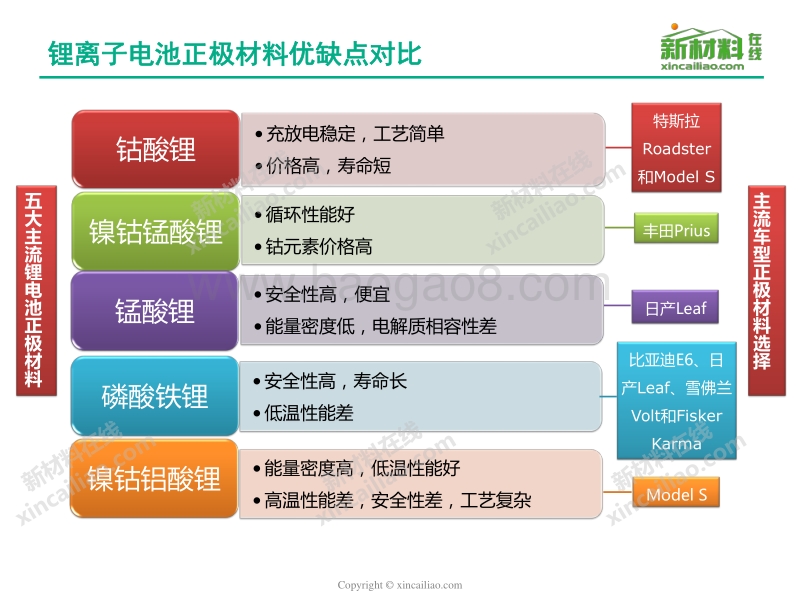 锂离子电池正极材料优缺点对比

新材料在线
xincailiao.com

五大主流锂电池正极材料

钴酸锂
• 充放电稳定，工艺简单
• 价格高，寿命短

特斯拉 Roadster 和Model S

镍钴锰酸锂
• 循环性能好
• 钴元素价格高

丰田Prius

锰酸锂
• 安全性高，便宜
• 能量密度低，电解质相容性差

日产Leaf

磷酸铁锂
• 安全性高，寿命长
• 低温性能差

比亚迪E6、日产Leaf、雪佛兰Volt和Fisker Karma

镍钴铝酸锂
• 能量密度高，低温性能好
• 高温性能差，安全性差，工艺复杂

Model S

主流车型正极材料选择

www.baogao8.com

新材料在线 xincailiao.com

Copyright © xincailiao.com